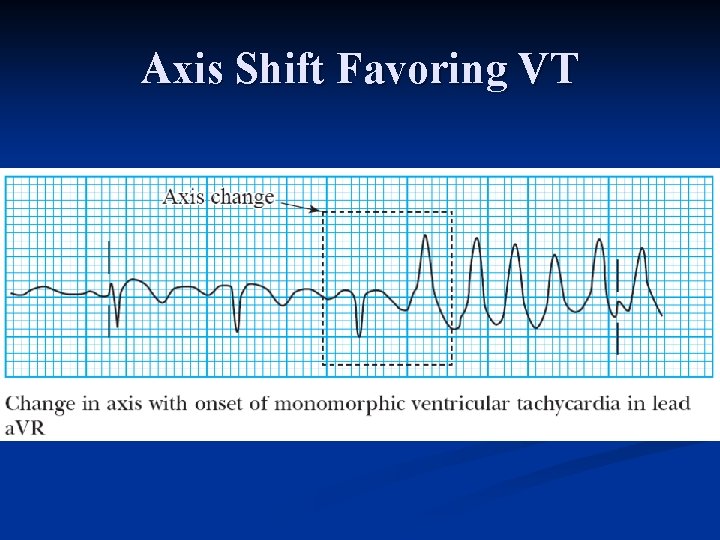 Axis Shift Favoring VT

Axis change

Change in axis with onset of monomorphic ventricular tachycardia in lead aVR